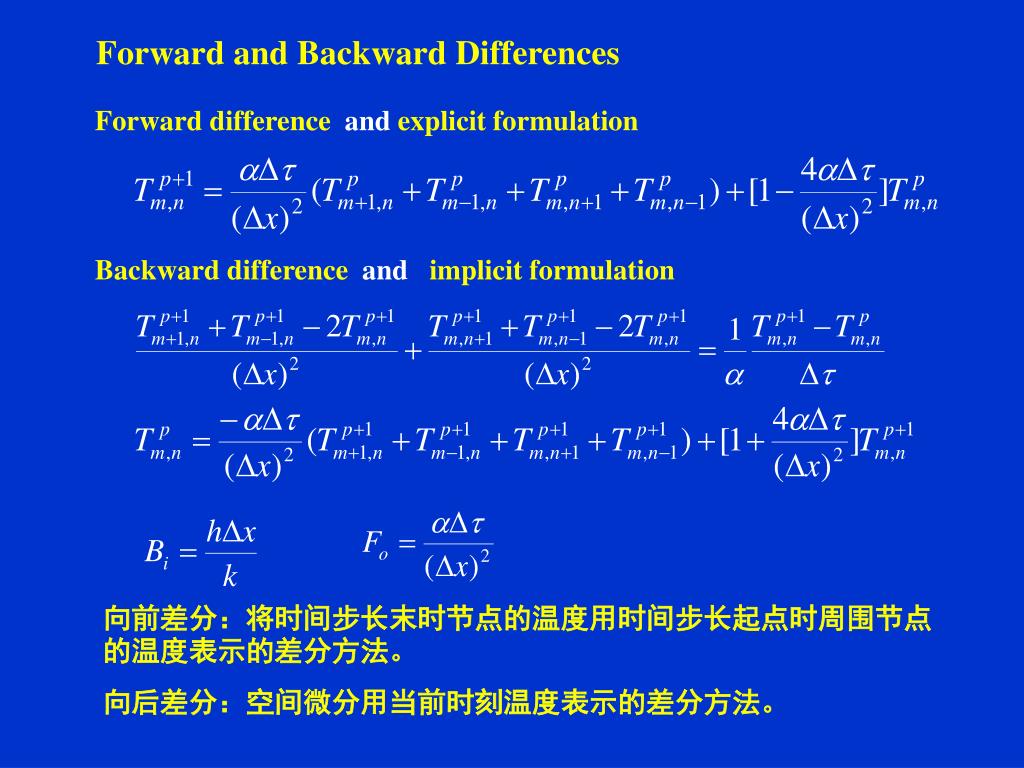 Forward and Backward Differences

Forward difference and explicit formulation

$T_{m,n}^{p+1} = \frac{\alpha\Delta\tau}{(\Delta x)^2}(T_{m+1,n}^{p} + T_{m-1,n}^{p} + T_{m,n+1}^{p} + T_{m,n-1}^{p}) + [1 - \frac{4\alpha\Delta\tau}{(\Delta x)^2}]T_{m,n}^{p}$

Backward difference and implicit formulation

$\frac{T_{m+1,n}^{p+1} + T_{m-1,n}^{p+1} - 2T_{m,n}^{p+1}}{(\Delta x)^2} + \frac{T_{m,n+1}^{p+1} + T_{m,n-1}^{p+1} - 2T_{m,n}^{p+1}}{(\Delta x)^2} = \frac{1}{\alpha}\frac{T_{m,n}^{p+1} - T_{m,n}^{p}}{\Delta\tau}$

$T_{m,n}^{p} = \frac{-\alpha\Delta\tau}{(\Delta x)^2}(T_{m+1,n}^{p+1} + T_{m-1,n}^{p+1} + T_{m,n+1}^{p+1} + T_{m,n-1}^{p+1}) + [1 + \frac{4\alpha\Delta\tau}{(\Delta x)^2}]T_{m,n}^{p+1}$

$B_i = \frac{h\Delta x}{k}$ $F_o = \frac{\alpha\Delta\tau}{(\Delta x)^2}$

向前差分：将时间步长末时节点的温度用时间步长起点时周围节点的温度表示的差分方法。

向后差分：空间微分用当前时刻温度表示的差分方法。